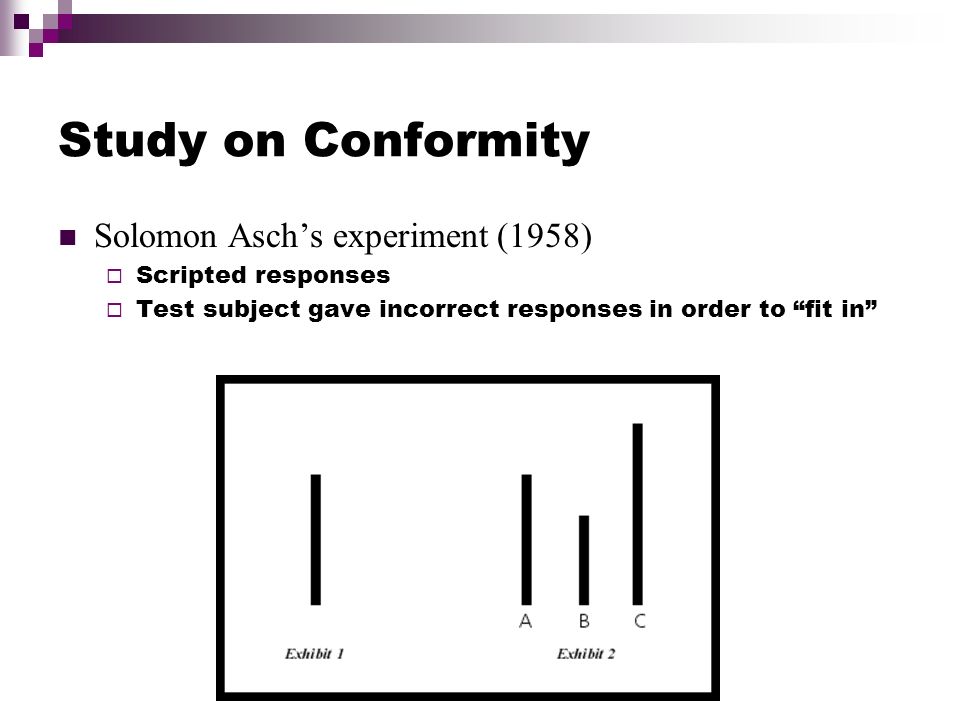 Study on Conformity

Solomon Asch’s experiment (1958)

Scripted responses

Test subject gave incorrect responses in order to “fit in”

A B C

Exhibit 1

Exhibit 2